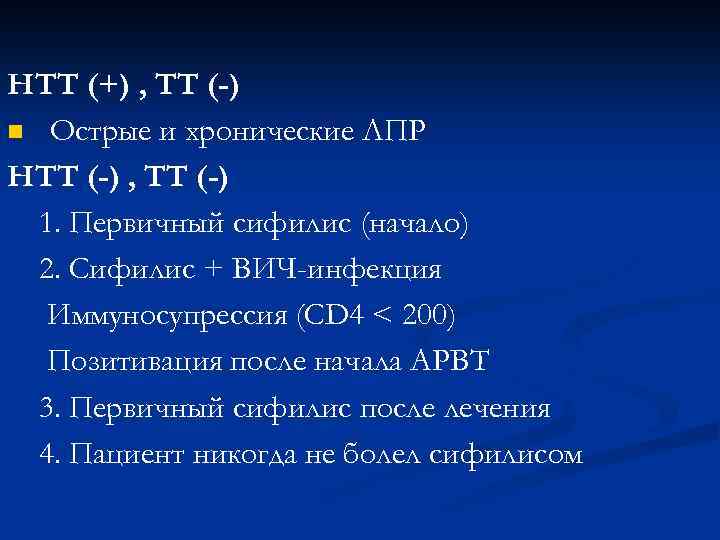 НТТ (+) , ТТ (-)

Острые и хронические ЛПР

НТТ (-) , ТТ (-)

1. Первичный сифилис (начало)

2. Сифилис + ВИЧ-инфекция

Иммуносупрессия (CD4 < 200)

Позитивация после начала АРВТ

3. Первичный сифилис после лечения

4. Пациент никогда не болел сифилисом